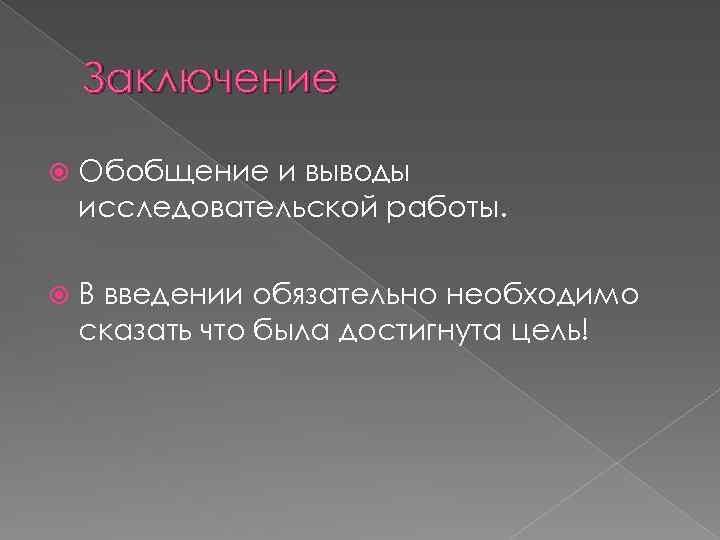 Заключение

Обобщение и выводы исследовательской работы.

В введении обязательно необходимо сказать что была достигнута цель!